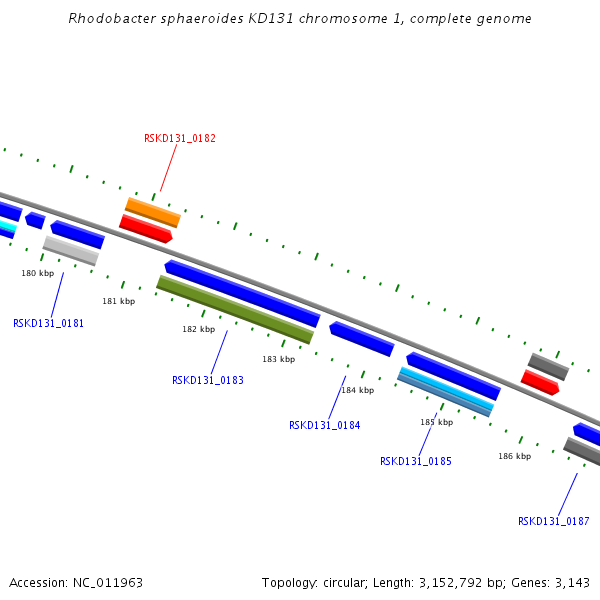 Rhodobacter sphaeroides KD131 chromosome 1, complete genome

RSKD131_0182

180 kbp

181 kbp

RSKD131_0181

182 kbp

183 kbp

RSKD131_0183

184 kbp

RSKD131_0184

185 kbp

RSKD131_0185

186 kbp

RSKD131_0187

Accession: NC_011963

Topology: circular; Length: 3,152,792 bp; Genes: 3,143